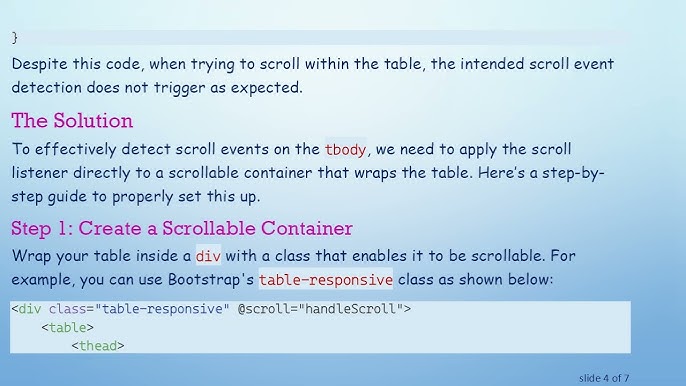 }

Despite this code, when trying to scroll within the table, the intended scroll event detection does not trigger as expected.

The Solution

To effectively detect scroll events on the tbody, we need to apply the scroll listener directly to a scrollable container that wraps the table. Here's a step-by-step guide to properly set this up.

Step 1: Create a Scrollable Container

Wrap your table inside a div with a class that enables it to be scrollable. For example, you can use Bootstrap's table-responsive class as shown below:

<div class="table-responsive" @scroll="handleScroll">
    <table>
        <thead>

slide 4 of 7